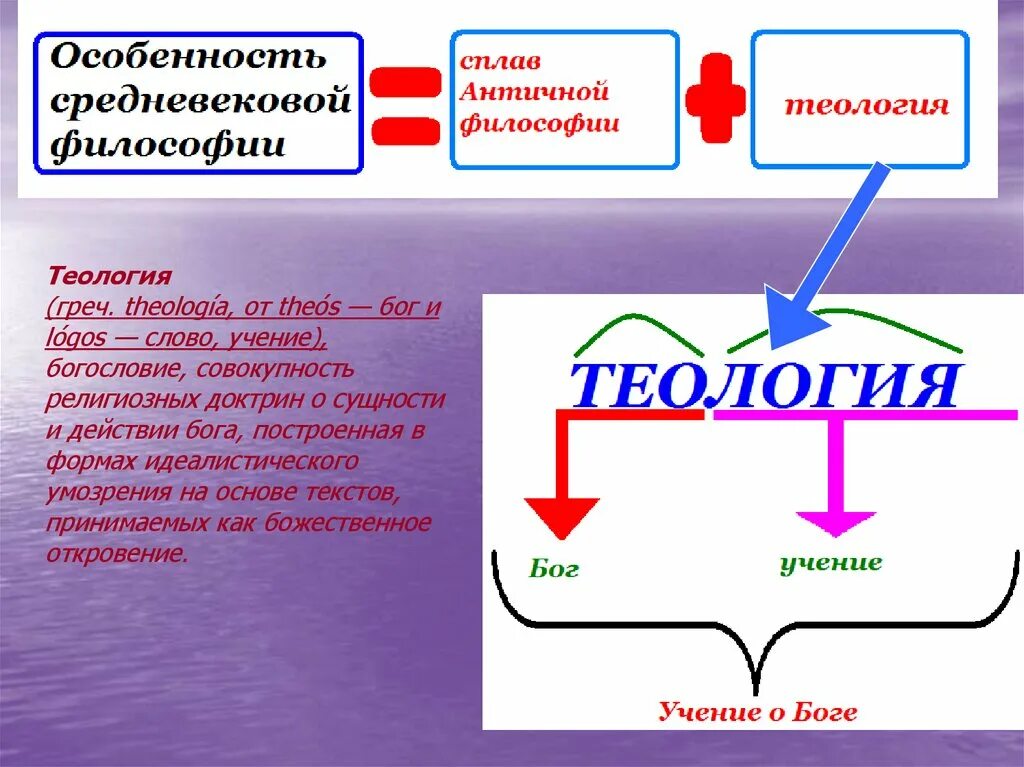 Особенность средневековой философии

сплав Античной философии

теология

Теология
(греч. theología, от theós — бог и lógos — слово, учение), богословие, совокупность религиозных доктрин о сущности и действии бога, построенная в формах идеалистического умозрения на основе текстов, принимаемых как божественное откровение.

ТЕОЛОГИЯ

Бог

учение

Учение о Боге